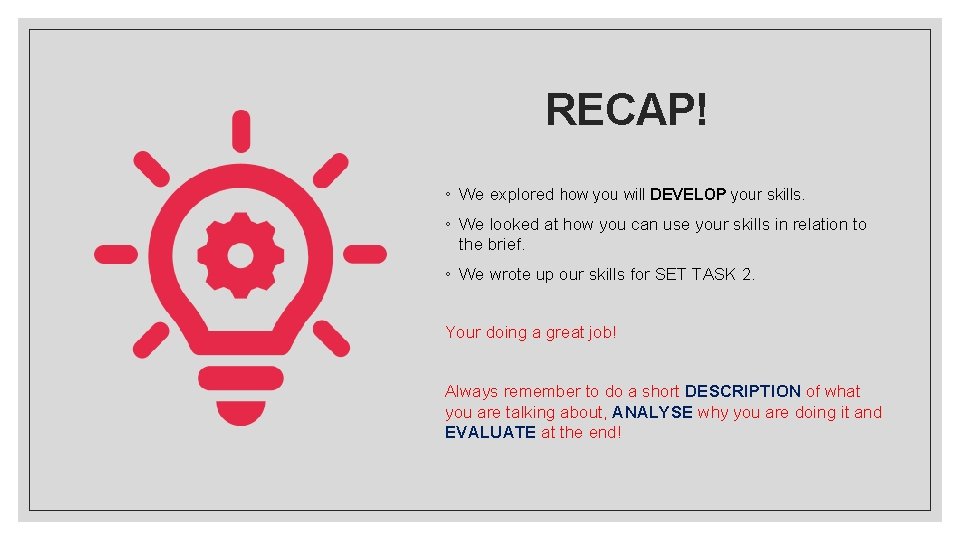 RECAP!

◦ We explored how you will DEVELOP your skills.

◦ We looked at how you can use your skills in relation to the brief.

◦ We wrote up our skills for SET TASK 2.

Your doing a great job!

Always remember to do a short DESCRIPTION of what you are talking about, ANALYSE why you are doing it and EVALUATE at the end!